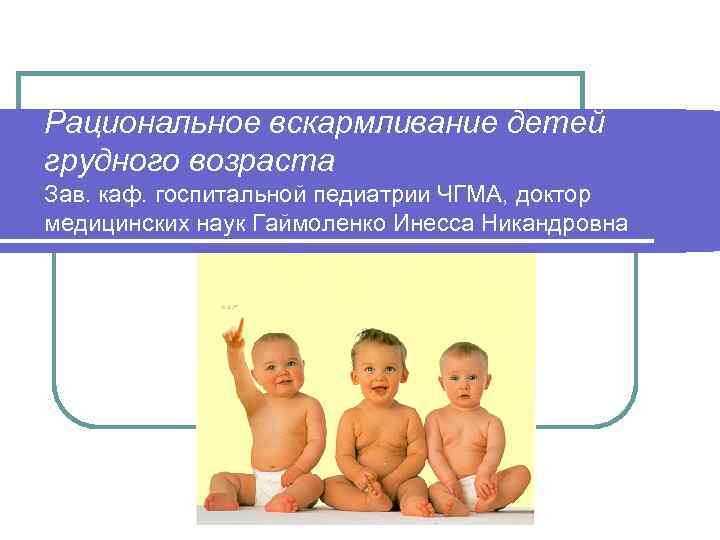 Рациональное вскармливание детей грудного возраста
Зав. каф. госпитальной педиатрии ЧГМА, доктор медицинских наук Гаймоленко Инесса Никандровна